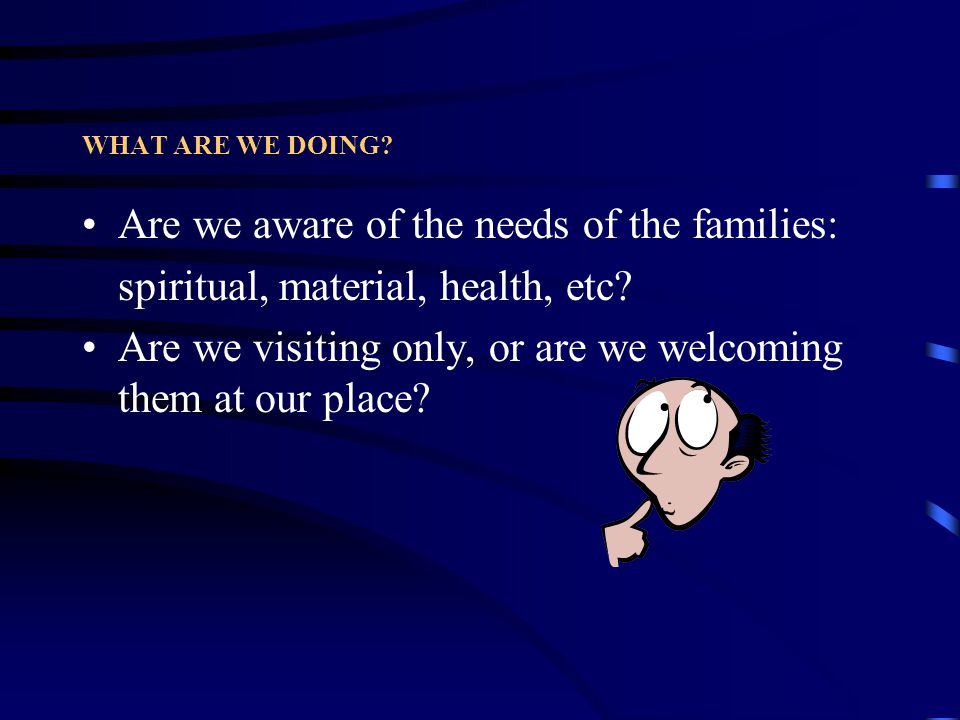 WHAT ARE WE DOING?

• Are we aware of the needs of the families: spiritual, material, health, etc?
• Are we visiting only, or are we welcoming them at our place?